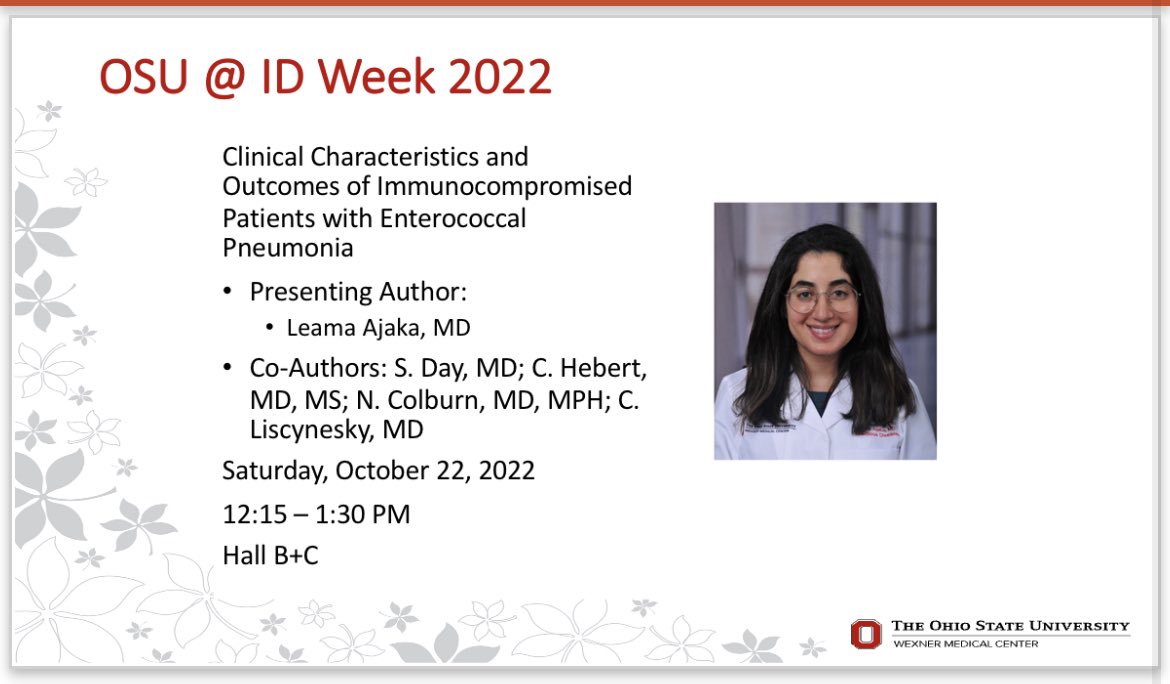 OSU @ ID Week 2022

Clinical Characteristics and Outcomes of Immunocompromised Patients with Enterococcal Pneumonia

• Presenting Author:
  • Leama Ajaka, MD
• Co-Authors: S. Day, MD; C. Hebert, MD, MS; N. Colburn, MD, MPH; C. Liscynesky, MD

Saturday, October 22, 2022

12:15 – 1:30 PM

Hall B+C

THE OHIO STATE UNIVERSITY
WEXNER MEDICAL CENTER